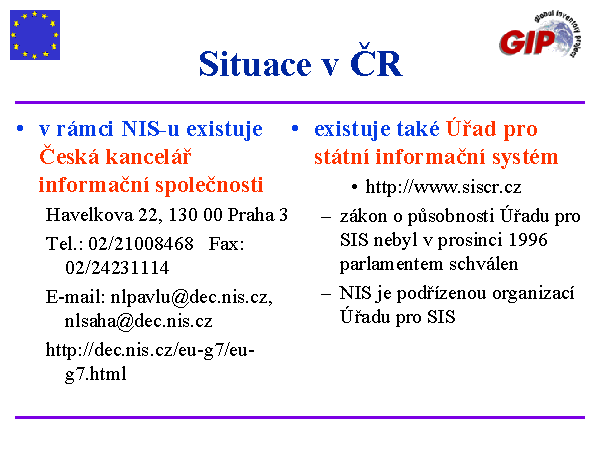 GIP global inventory project

Situace v ČR

• v rámci NIS-u existuje Česká kancelář informační společnosti

Havelkova 22, 130 00 Praha 3

Tel.: 02/21008468 Fax: 02/24231114

E-mail: nlpavlu@dec.nis.cz, nlsaha@dec.nis.cz

http://dec.nis.cz/eu-g7/eu-g7.html

• existuje také Úřad pro státní informační systém

• http://www.siscr.cz

– zákon o působnosti Úřadu pro SIS nebyl v prosinci 1996 parlamentem schválen

– NIS je podřízenou organizací Úřadu pro SIS